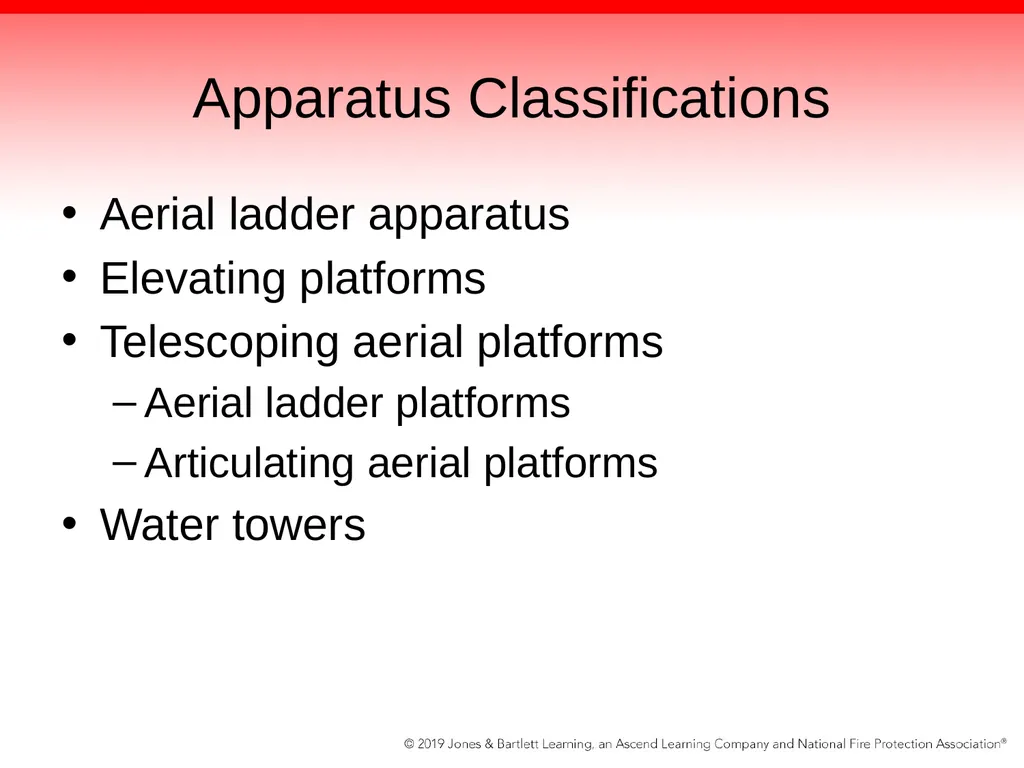 Apparatus Classifications

• Aerial ladder apparatus
• Elevating platforms
• Telescoping aerial platforms
– Aerial ladder platforms
– Articulating aerial platforms
• Water towers

© 2019 Jones & Bartlett Learning, an Ascend Learning Company and National Fire Protection Association®